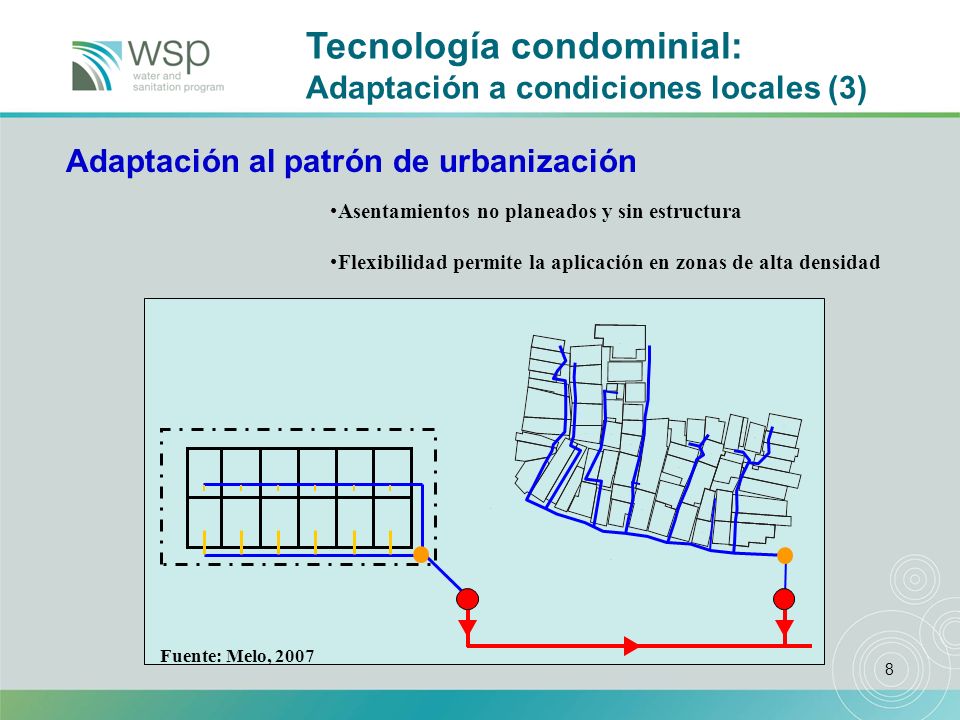 wsp
water and sanitation program

Tecnología condominial:
Adaptación a condiciones locales (3)

Adaptación al patrón de urbanización

•Asentamientos no planeados y sin estructura

•Flexibilidad permite la aplicación en zonas de alta densidad

Fuente: Melo, 2007

8